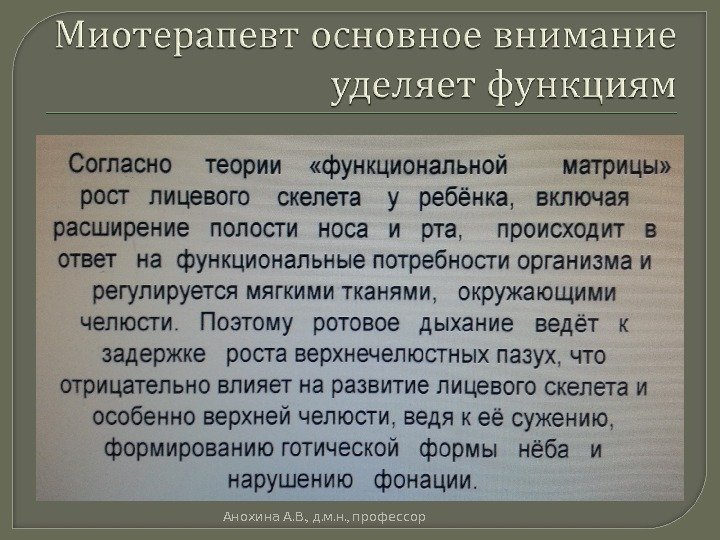 Миотерапевт основное внимание уделяет функциям

Согласно теории «функциональной матрицы» рост лицевого скелета у ребёнка, включая расширение полости носа и рта, происходит в ответ на функциональные потребности организма и регулируется мягкими тканями, окружающими челюсти. Поэтому ротовое дыхание ведёт к задержке роста верхнечелюстных пазух, что отрицательно влияет на развитие лицевого скелета и особенно верхней челюсти, ведя к её сужению, формированию готической формы нёба и нарушению фонации.

Анохина А.В., д.м.н., профессор